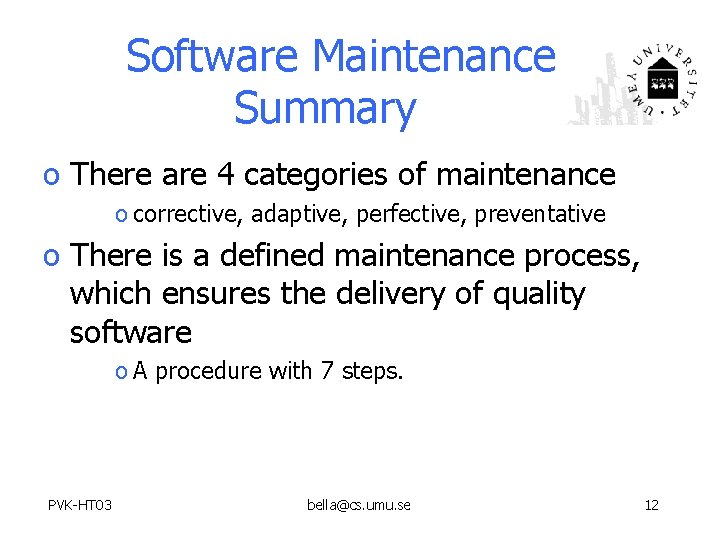 Software Maintenance Summary

UMEÅ UNIVERSITET

o There are 4 categories of maintenance

o corrective, adaptive, perfective, preventative

o There is a defined maintenance process, which ensures the delivery of quality software

o A procedure with 7 steps.

PVK-HT03

bella@cs.umu.se

12